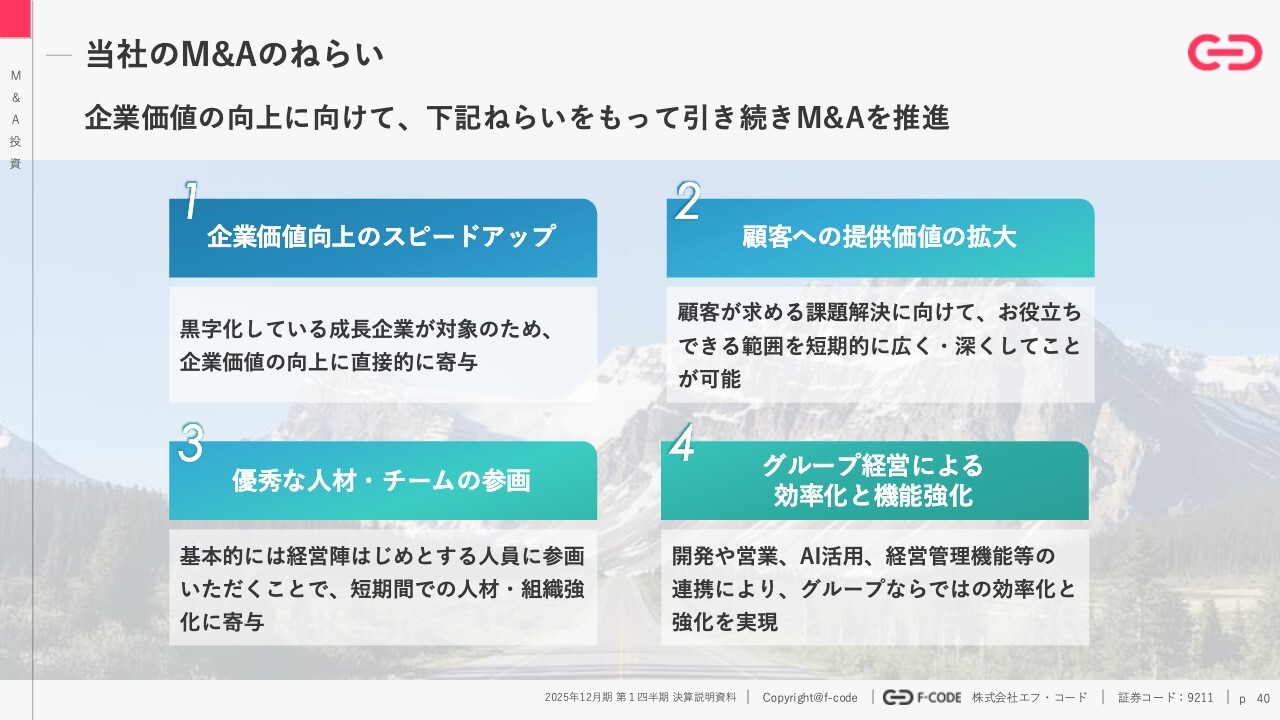 M&A投資

当社のM&Aのねらい

企業価値の向上に向けて、下記ねらいをもって引き続きM&Aを推進

1
企業価値向上のスピードアップ

黒字化している成長企業が対象のため、企業価値の向上に直接的に寄与

2
顧客への提供価値の拡大

顧客が求める課題解決に向けて、お役立ちできる範囲を短期的に広く・深くしてことが可能

3
優秀な人材・チームの参画

基本的には経営陣はじめとする人員に参画いただくことで、短期間での人材・組織強化に寄与

4
グループ経営による効率化と機能強化

開発や営業、AI活用、経営管理機能等の連携により、グループならではの効率化と強化を実現

2025年12月期 第1四半期 決算説明資料 | Copyright@f-code | F-CODE 株式会社エフ・コード | 証券コード：9211 | p 40